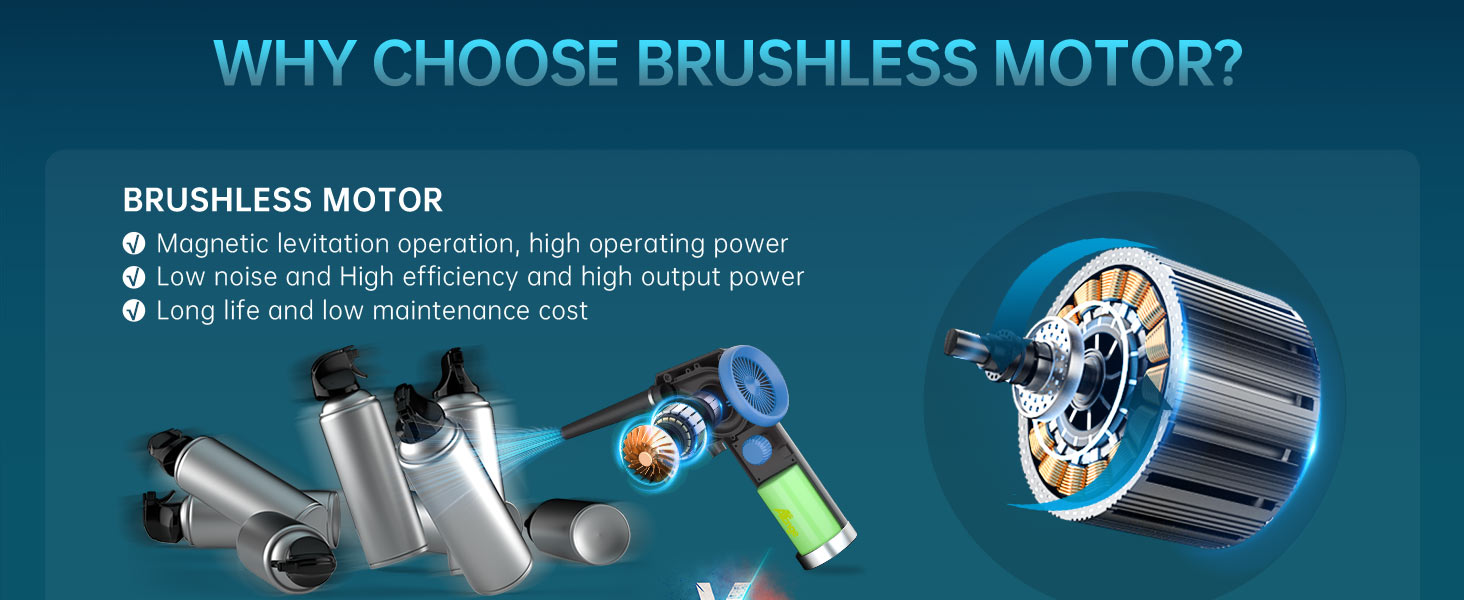 WHY CHOOSE BRUSHLESS MOTOR?

BRUSHLESS MOTOR

Magnetic levitation operation, high operating power
Low noise and High efficiency and high output power
Long life and low maintenance cost